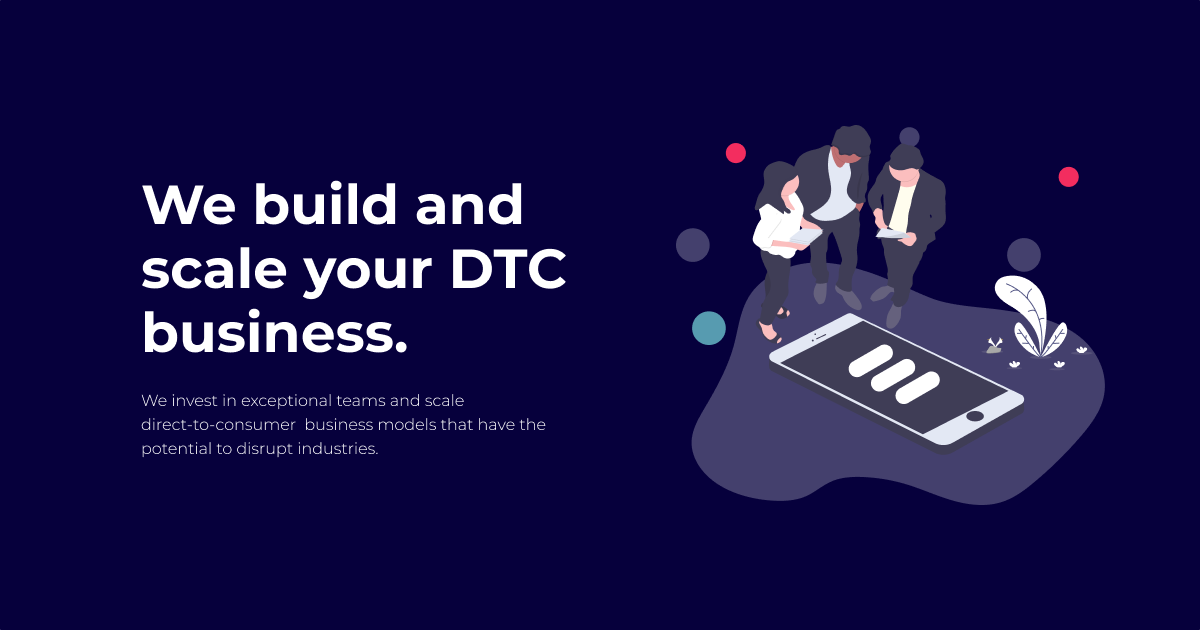 We build and scale your DTC business.

We invest in exceptional teams and scale direct-to-consumer business models that have the potential to disrupt industries.